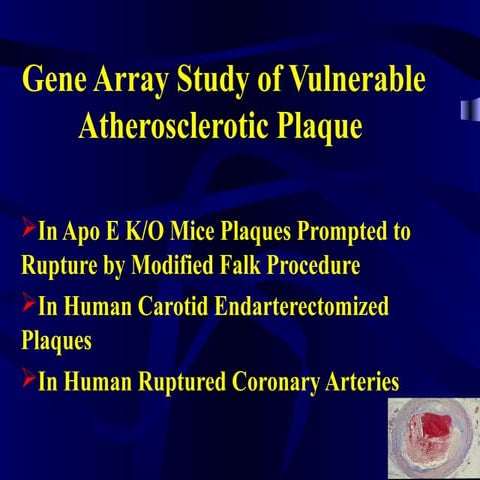 Gene Array Study of Vulnerable Atherosclerotic Plaque

➢In Apo E K/O Mice Plaques Prompted to Rupture by Modified Falk Procedure

➢In Human Carotid Endarterectomized Plaques

➢In Human Ruptured Coronary Arteries